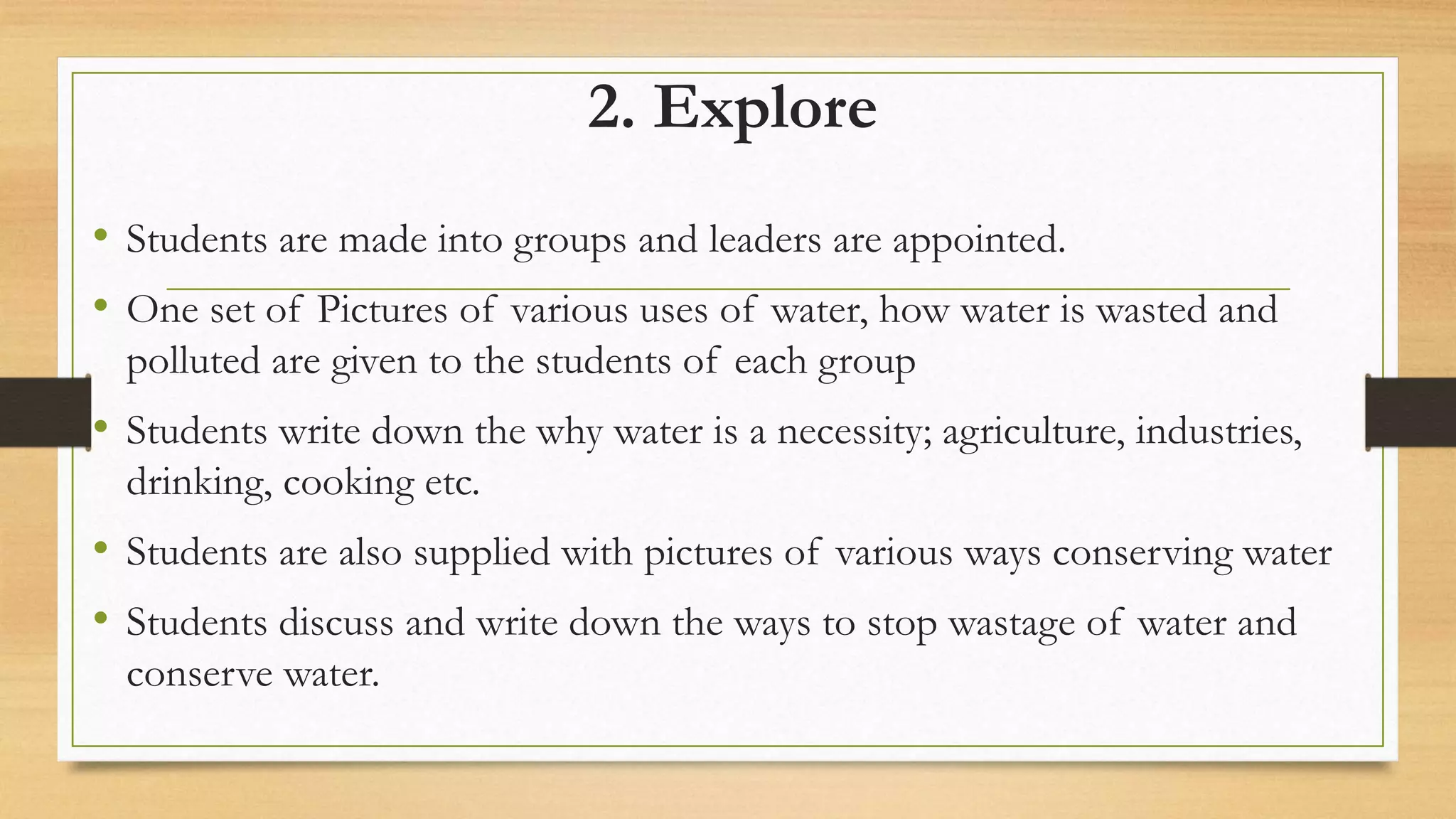 2. Explore

• Students are made into groups and leaders are appointed.

• One set of Pictures of various uses of water, how water is wasted and polluted are given to the students of each group

• Students write down the why water is a necessity; agriculture, industries, drinking, cooking etc.

• Students are also supplied with pictures of various ways conserving water

• Students discuss and write down the ways to stop wastage of water and conserve water.